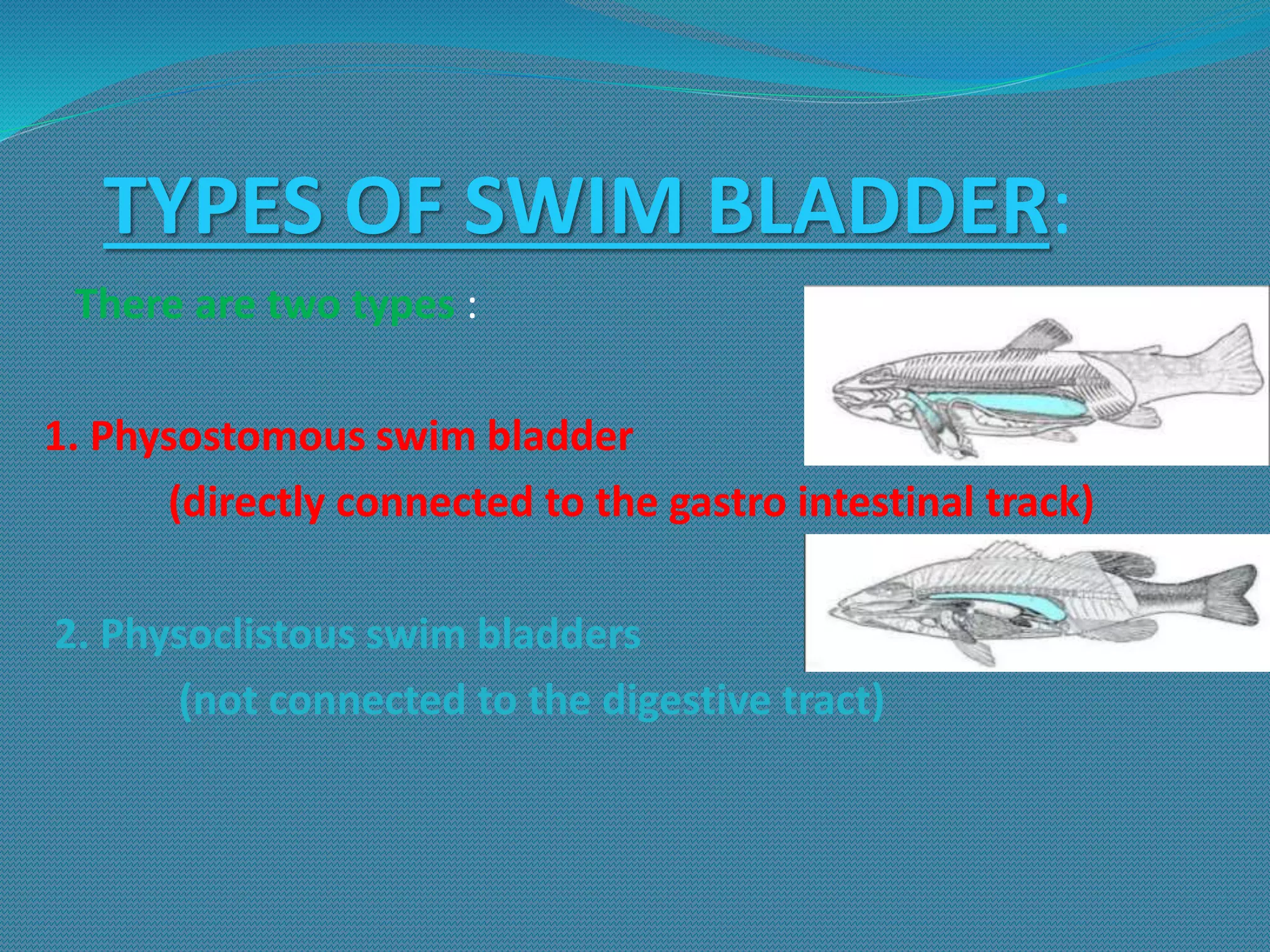 TYPES OF SWIM BLADDER:

There are two types :

1. Physostomous swim bladder

(directly connected to the gastro intestinal track)

2. Physoclistous swim bladders

(not connected to the digestive tract)